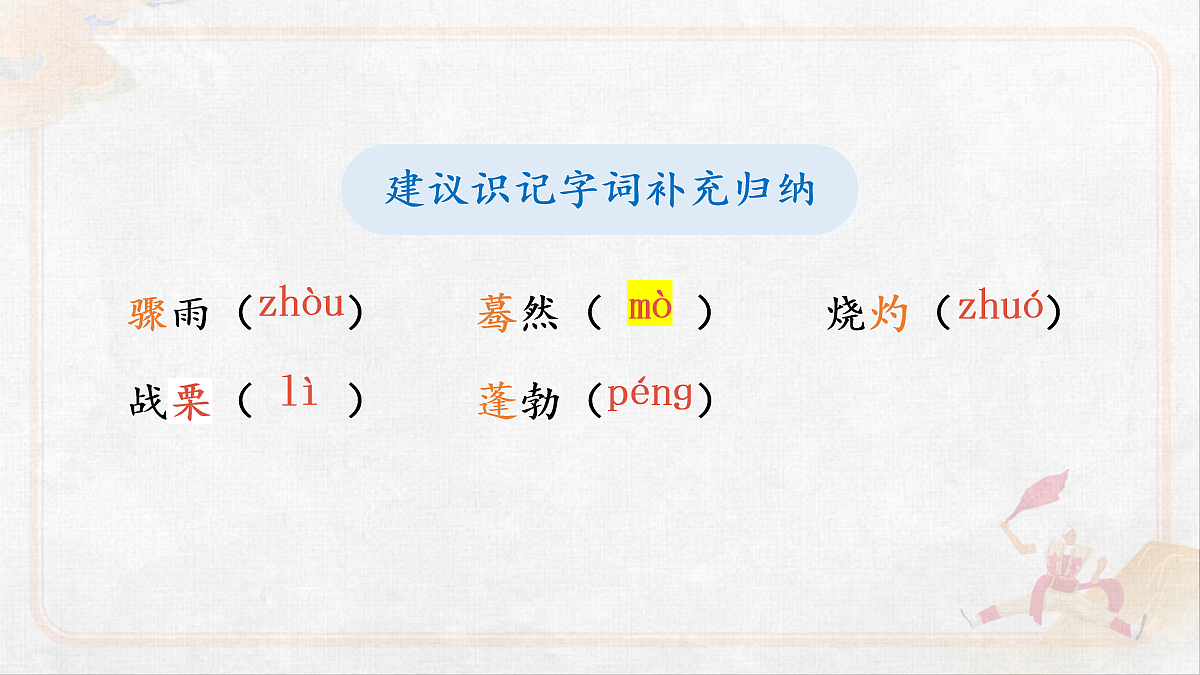 建议识记字词补充归纳

骤雨（zhòu）　蓦然（ mò ）　烧灼（zhuó）

战栗（ lì ）　蓬勃（péng）